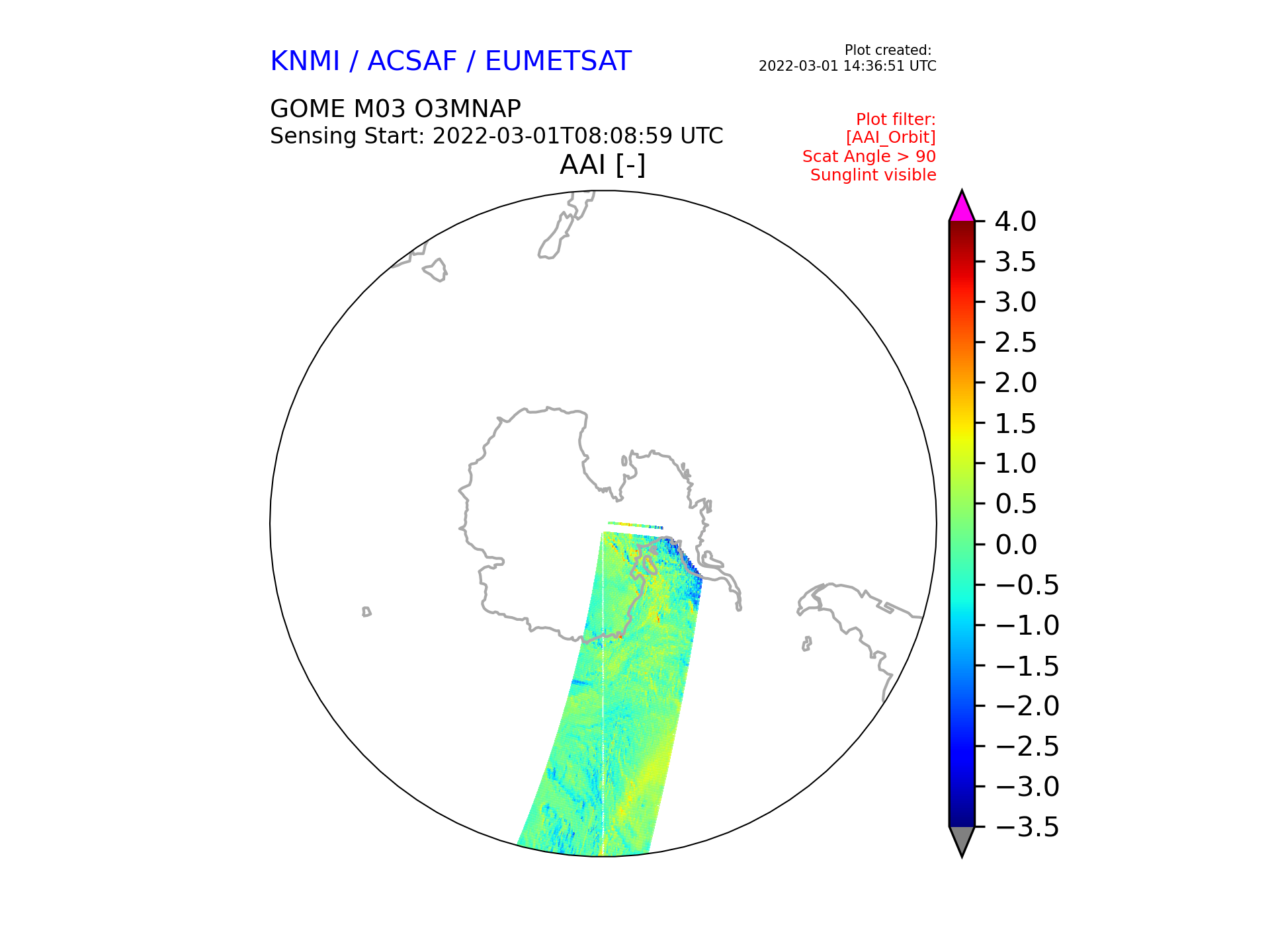 KNMI / ACSAF / EUMETSAT

Plot created:
2022-03-01 14:36:51 UTC

GOME M03 O3MNAP
Sensing Start: 2022-03-01T08:08:59 UTC

Plot filter:
[AAI_Orbit]
Scat Angle > 90
Sunglint visible

AAI [-]

4.0
3.5
3.0
2.5
2.0
1.5
1.0
0.5
0.0
−0.5
−1.0
−1.5
−2.0
−2.5
−3.0
−3.5